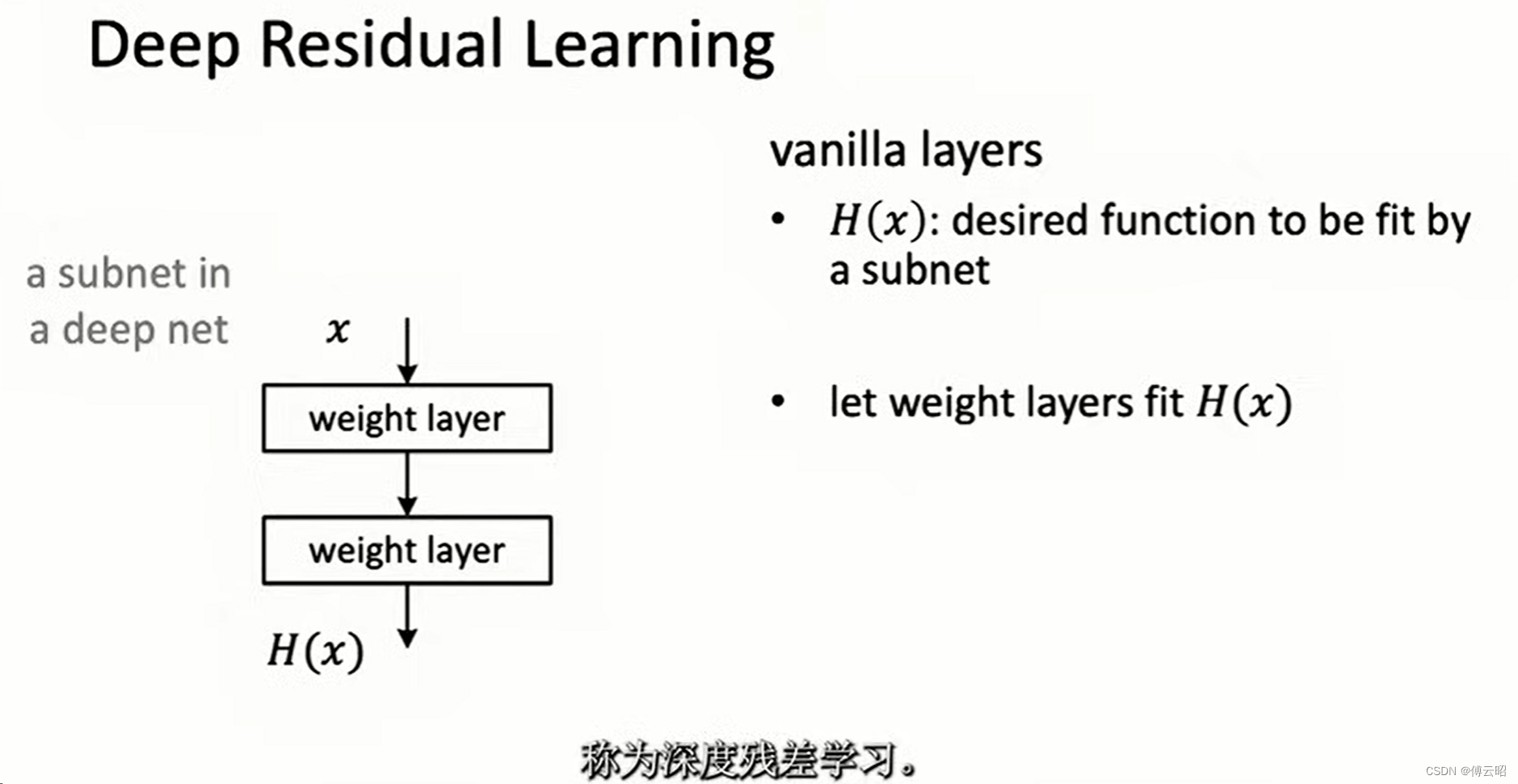 Deep Residual Learning

a subnet in
a deep net

$x$

weight layer

weight layer

$H(x)$

vanilla layers

• $H(x)$: desired function to be fit by a subnet

• let weight layers fit $H(x)$

称为深度残差学习。

CSDN @傅云昭